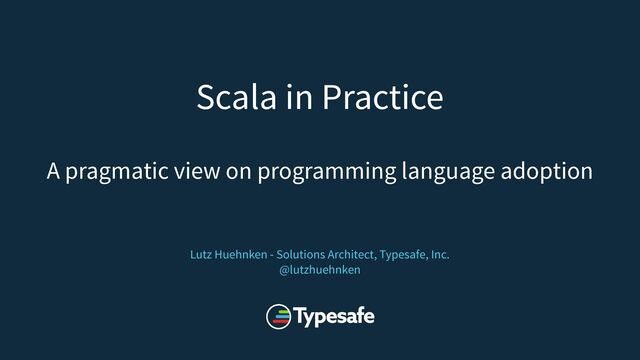 Scala in Practice

A pragmatic view on programming language adoption

Lutz Huehnken - Solutions Architect, Typesafe, Inc.
@lutzhuehnken

Typesafe